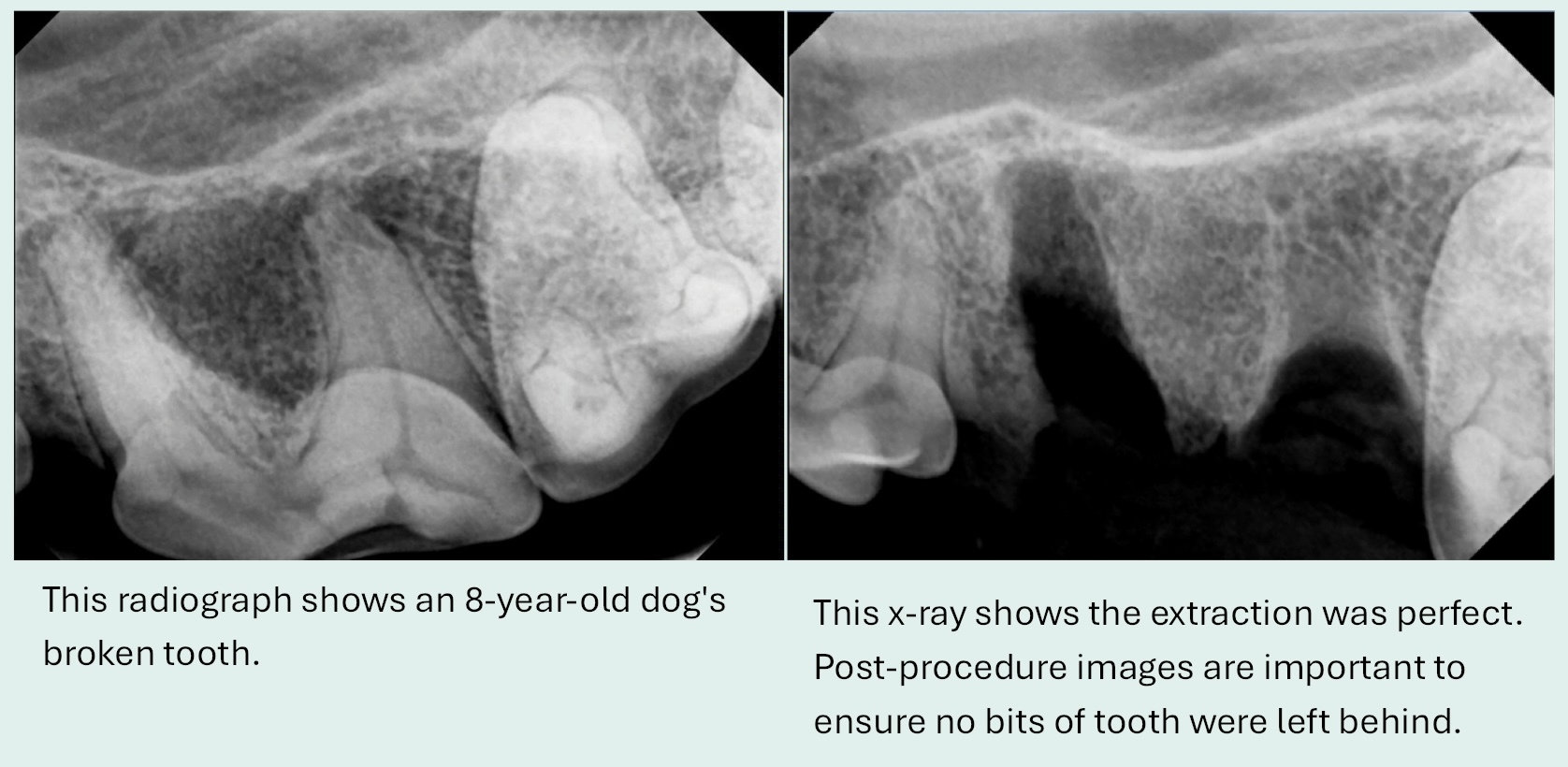 This radiograph shows an 8-year-old dog's broken tooth.

This x-ray shows the extraction was perfect. Post-procedure images are important to ensure no bits of tooth were left behind.